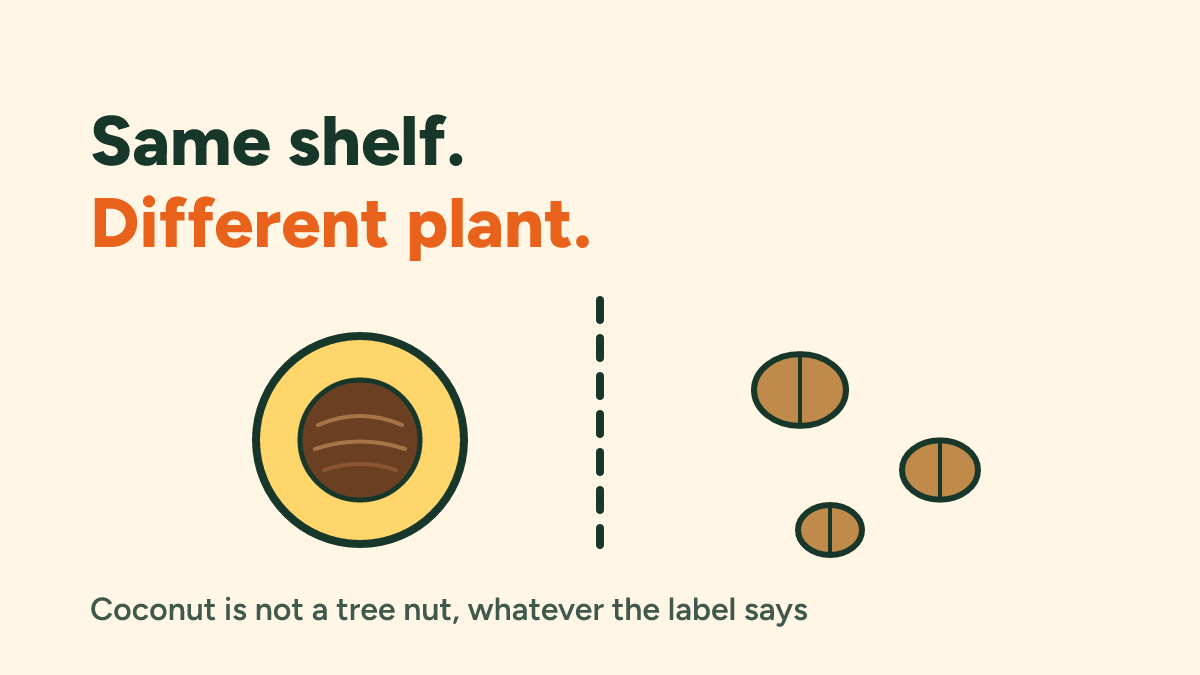 Same shelf.
Different plant.

Coconut is not a tree nut, whatever the label says